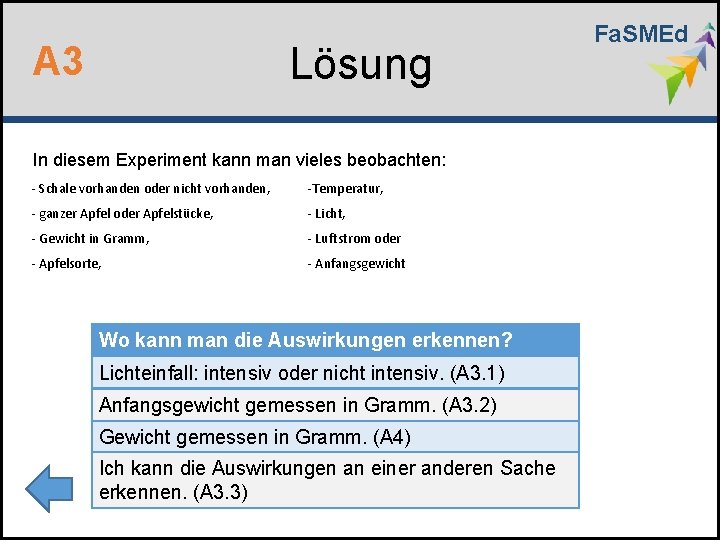 A3

Lösung

FaSMEd

In diesem Experiment kann man vieles beobachten:

- Schale vorhanden oder nicht vorhanden,
- ganzer Apfel oder Apfelstücke,
- Gewicht in Gramm,
- Apfelsorte,

-Temperatur,
- Licht,
- Luftstrom oder
- Anfangsgewicht

| Wo kann man die Auswirkungen erkennen? |
|---|
| Lichteinfall: intensiv oder nicht intensiv. (A3.1) |
| Anfangsgewicht gemessen in Gramm. (A3.2) |
| Gewicht gemessen in Gramm. (A4) |
| Ich kann die Auswirkungen an einer anderen Sache erkennen. (A3.3) |